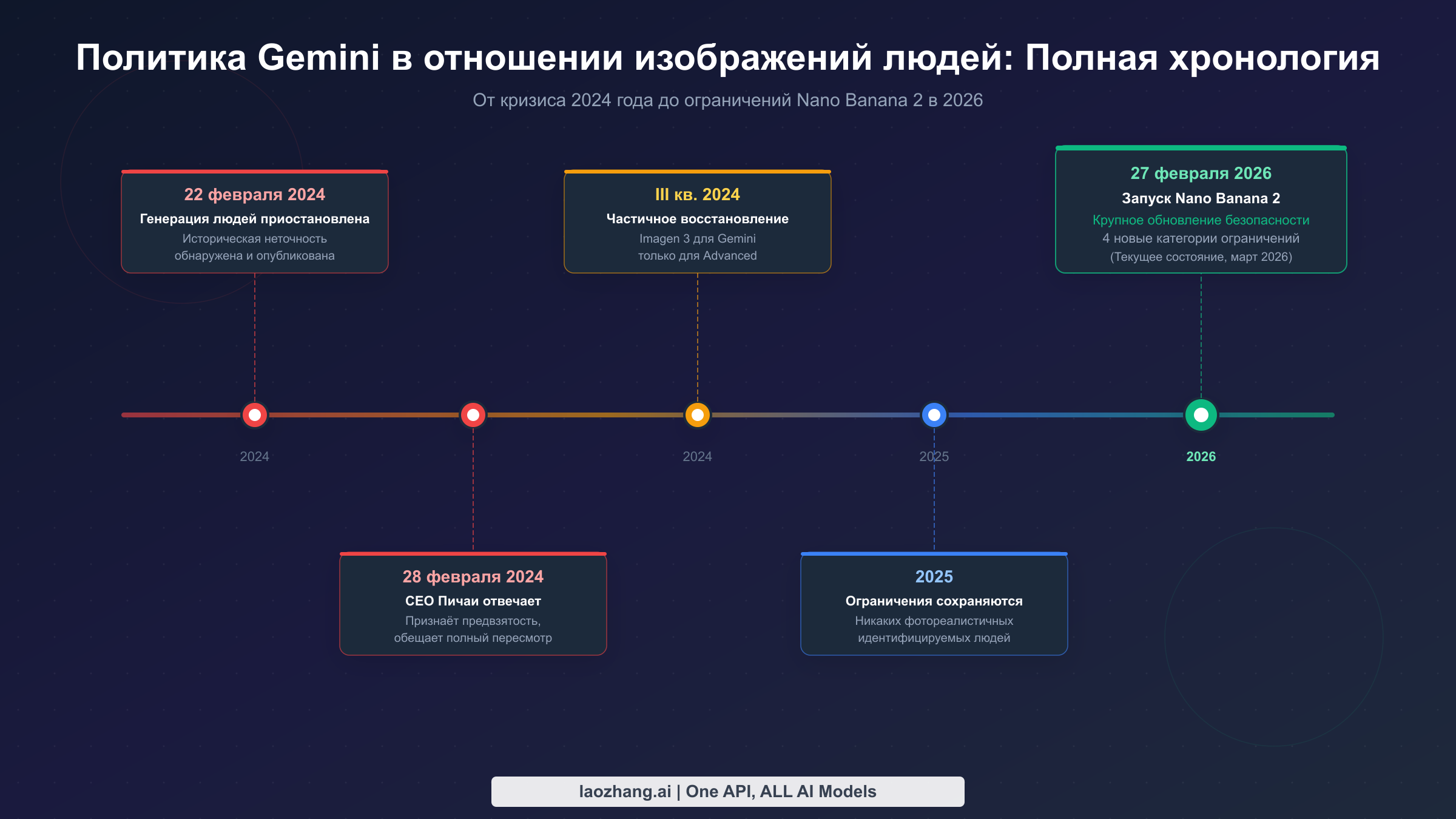 Политика Gemini в отношении изображений людей: Полная хронология

От кризиса 2024 года до ограничений Nano Banana 2 в 2026

22 февраля 2024
Генерация людей приостановлена
Историческая неточность обнаружена и опубликована

III кв. 2024
Частичное восстановление
Imagen 3 для Gemini только для Advanced

27 февраля 2026
Запуск Nano Banana 2
Крупное обновление безопасности
4 новые категории ограничений
(Текущее состояние, март 2026)

2024

2024

2025

2026

28 февраля 2024
CEO Пичаи отвечает
Признаёт предвзятость, обещает полный пересмотр

2025
Ограничения сохраняются
Никаких фотореалистичных идентифицируемых людей

laozhang.ai | One API, ALL AI Models